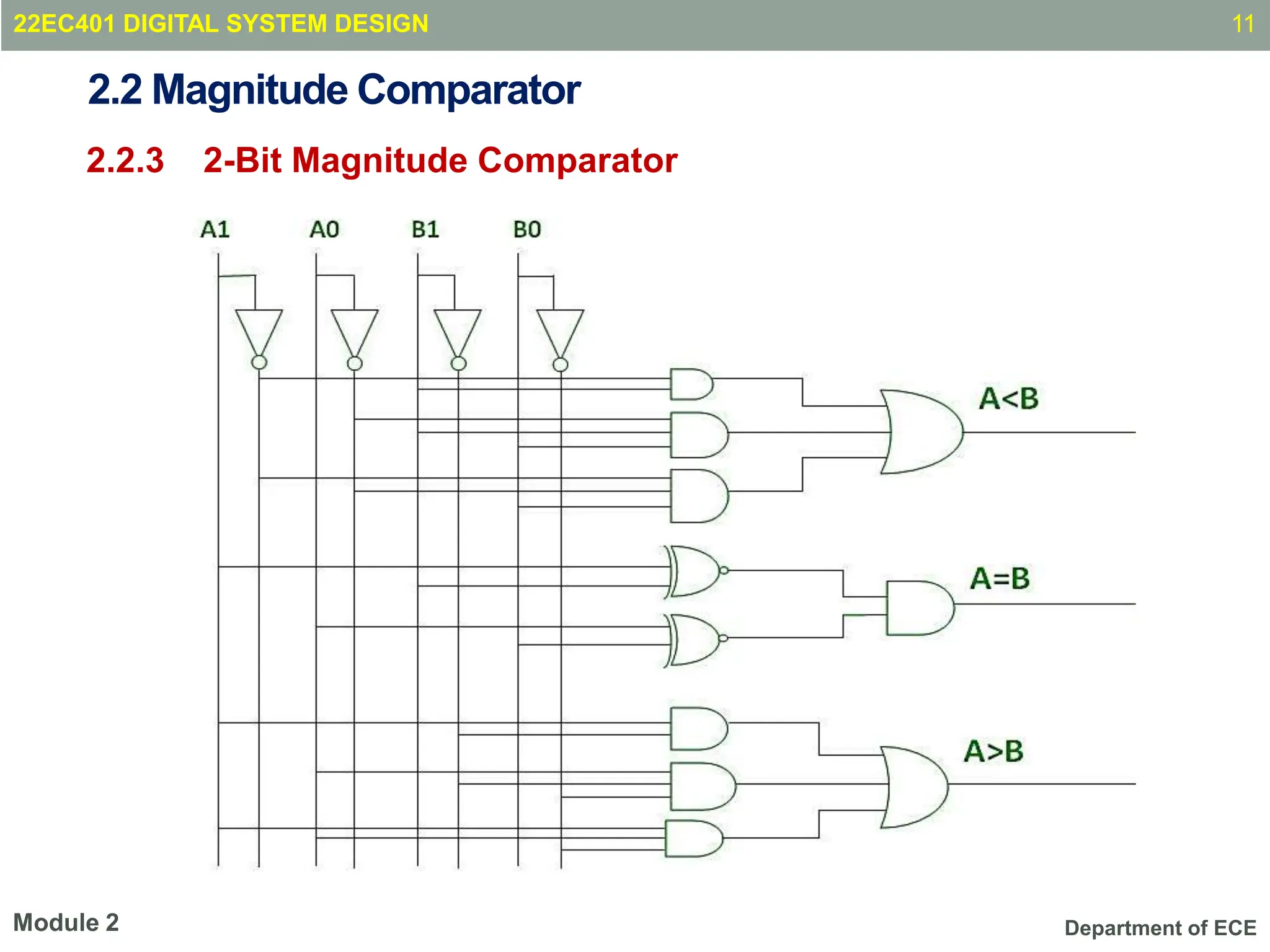 22EC401 DIGITAL SYSTEM DESIGN

11

2.2 Magnitude Comparator

2.2.3 2-Bit Magnitude Comparator

A1 A0 B1 B0

A<B

A=B

A>B

Module 2

Department of ECE